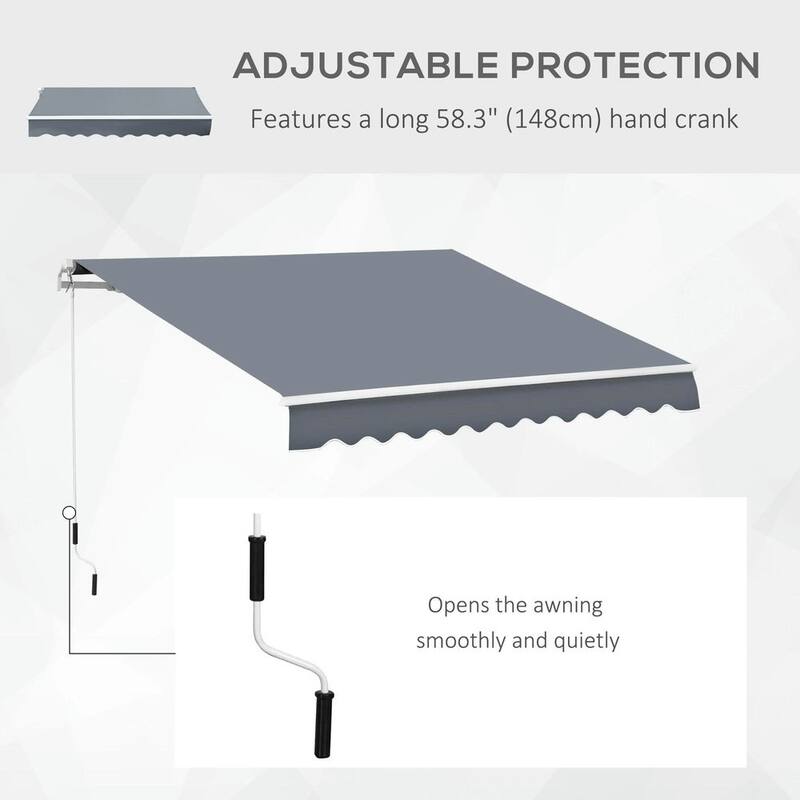 ADJUSTABLE PROTECTION

Features a long 58.3" (148cm) hand crank

Opens the awning smoothly and quietly